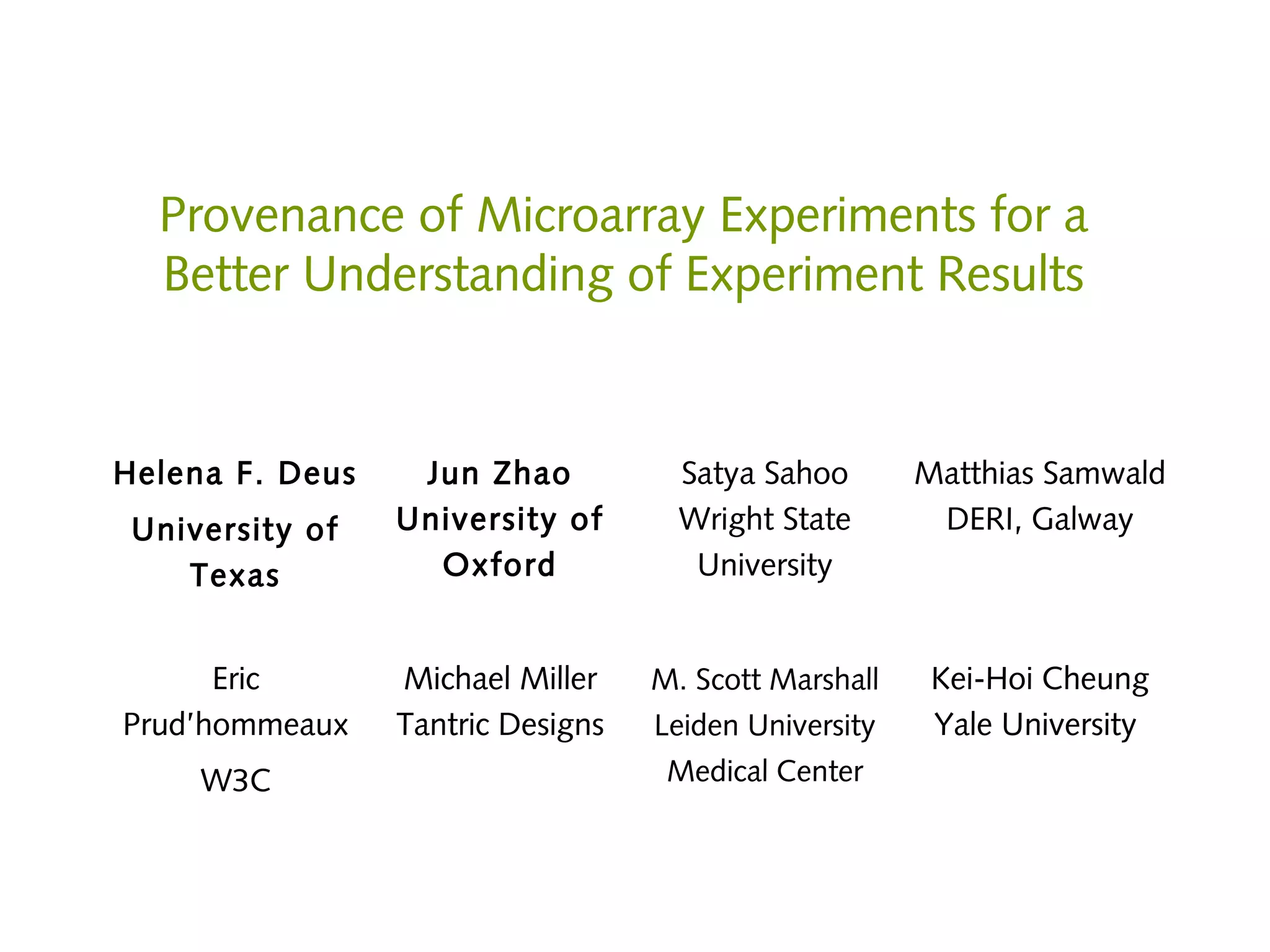 Provenance of Microarray Experiments for a Better Understanding of Experiment Results

Helena F. Deus
University of Texas

Jun Zhao
University of Oxford

Satya Sahoo
Wright State University

Matthias Samwald
DERI, Galway

Eric Prud'hommeaux
W3C

Michael Miller
Tantric Designs

M. Scott Marshall
Leiden University Medical Center

Kei-Hoi Cheung
Yale University